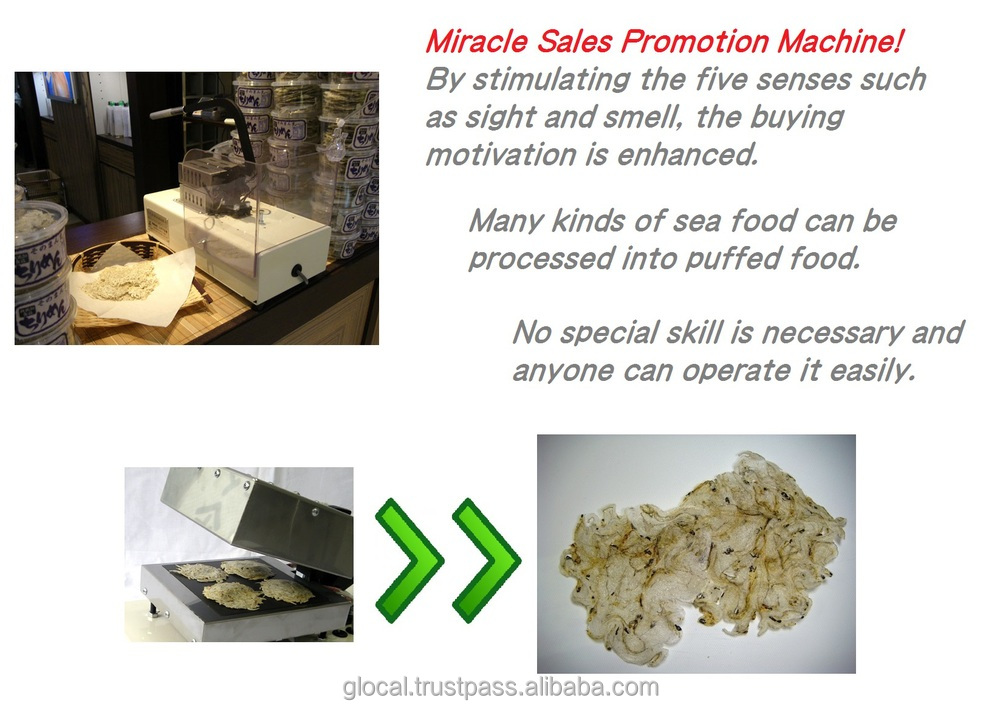 Miracle Sales Promotion Machine!
By stimulating the five senses such as sight and smell, the buying motivation is enhanced.

Many kinds of sea food can be processed into puffed food.

No special skill is necessary and anyone can operate it easily.

glocal.trustpass.alibaba.com